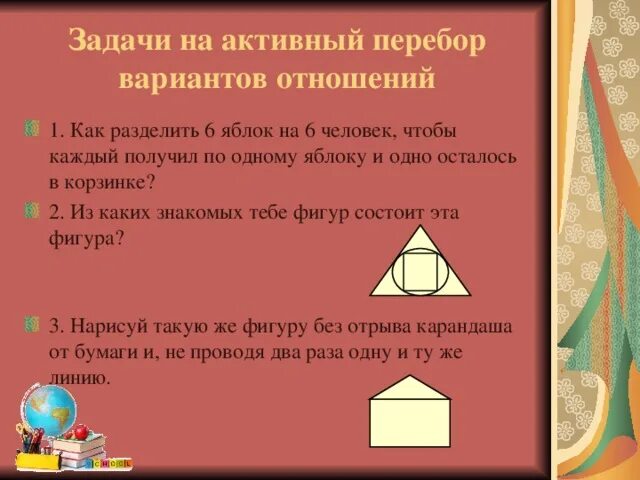 Задачи на активный перебор вариантов отношений

1. Как разделить 6 яблок на 6 человек, чтобы каждый получил по одному яблоку и одно осталось в корзинке?

2. Из каких знакомых тебе фигур состоит эта фигура?

3. Нарисуй такую же фигуру без отрыва карандаша от бумаги и, не проводя два раза одну и ту же линию.

SCHOOL